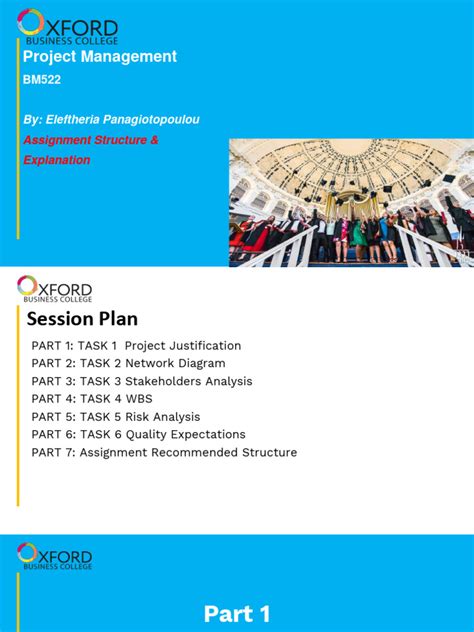 OXFORD
BUSINESS COLLEGE
Project Management
BM522

By: Eleftheria Panagiotopoulou
Assignment Structure & Explanation

OXFORD
BUSINESS COLLEGE
Session Plan
PART 1: TASK 1 Project Justification
PART 2: TASK 2 Network Diagram
PART 3: TASK 3 Stakeholders Analysis
PART 4: TASK 4 WBS
PART 5: TASK 5 Risk Analysis
PART 6: TASK 6 Quality Expectations
PART 7: Assignment Recommended Structure

OXFORD
BUSINESS COLLEGE
Part 1